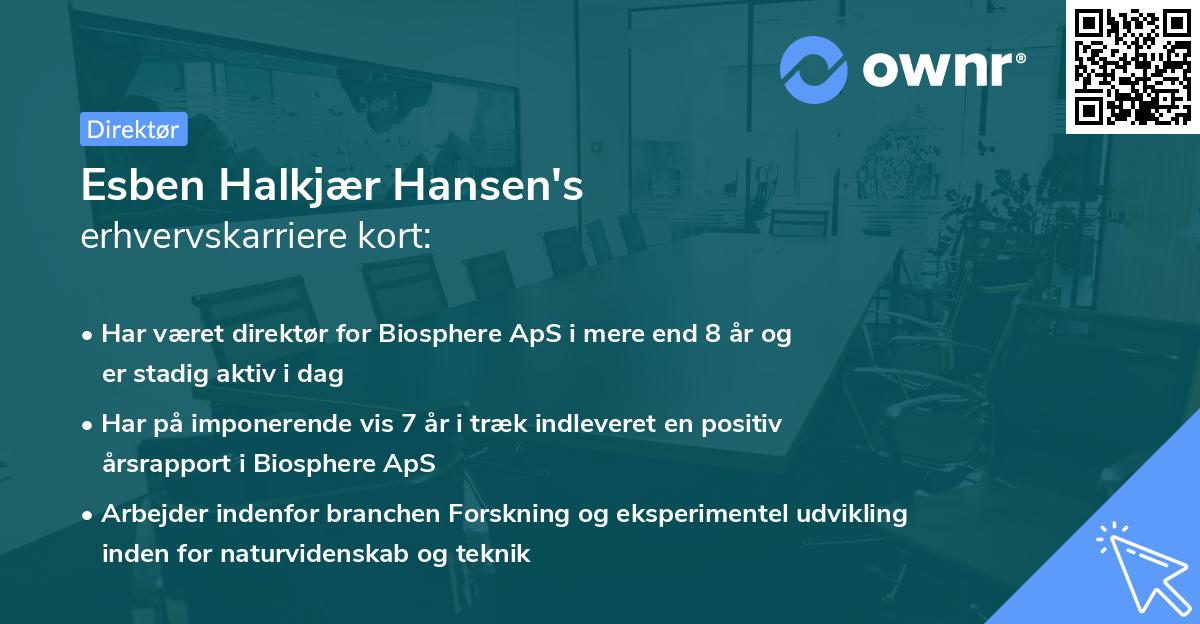 ownr®

Direktør

Esben Halkjær Hansen's
erhvervskarriere kort:

• Har været direktør for Biosphere ApS i mere end 8 år og er stadig aktiv i dag

• Har på imponerende vis 7 år i træk indleveret en positiv årsrapport i Biosphere ApS

• Arbejder indenfor branchen Forskning og eksperimentel udvikling inden for naturvidenskab og teknik